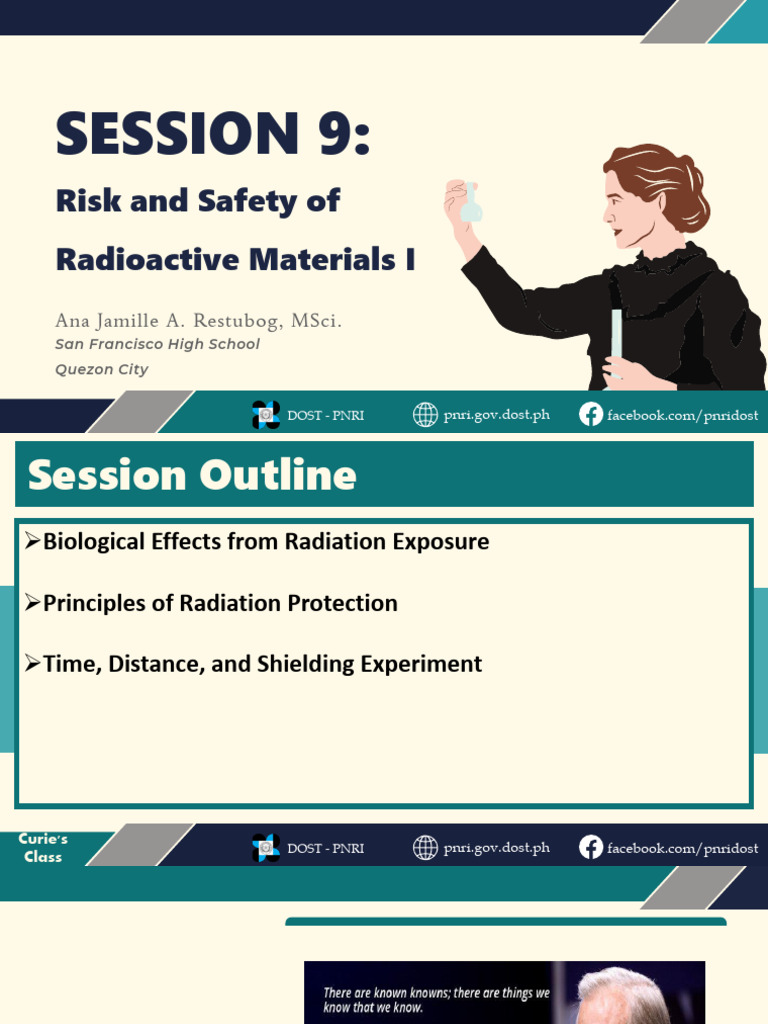 SESSION 9:

Risk and Safety of

Radioactive Materials I

Ana Jamille A. Restubog, MSci.
San Francisco High School
Quezon City

DOST - PNRI pnri.gov.dost.ph facebook.com/pnridost

Session Outline

➢Biological Effects from Radiation Exposure

➢Principles of Radiation Protection

➢Time, Distance, and Shielding Experiment

Curie's Class

DOST - PNRI pnri.gov.dost.ph facebook.com/pnridost

There are known knowns; there are things we know that we know.